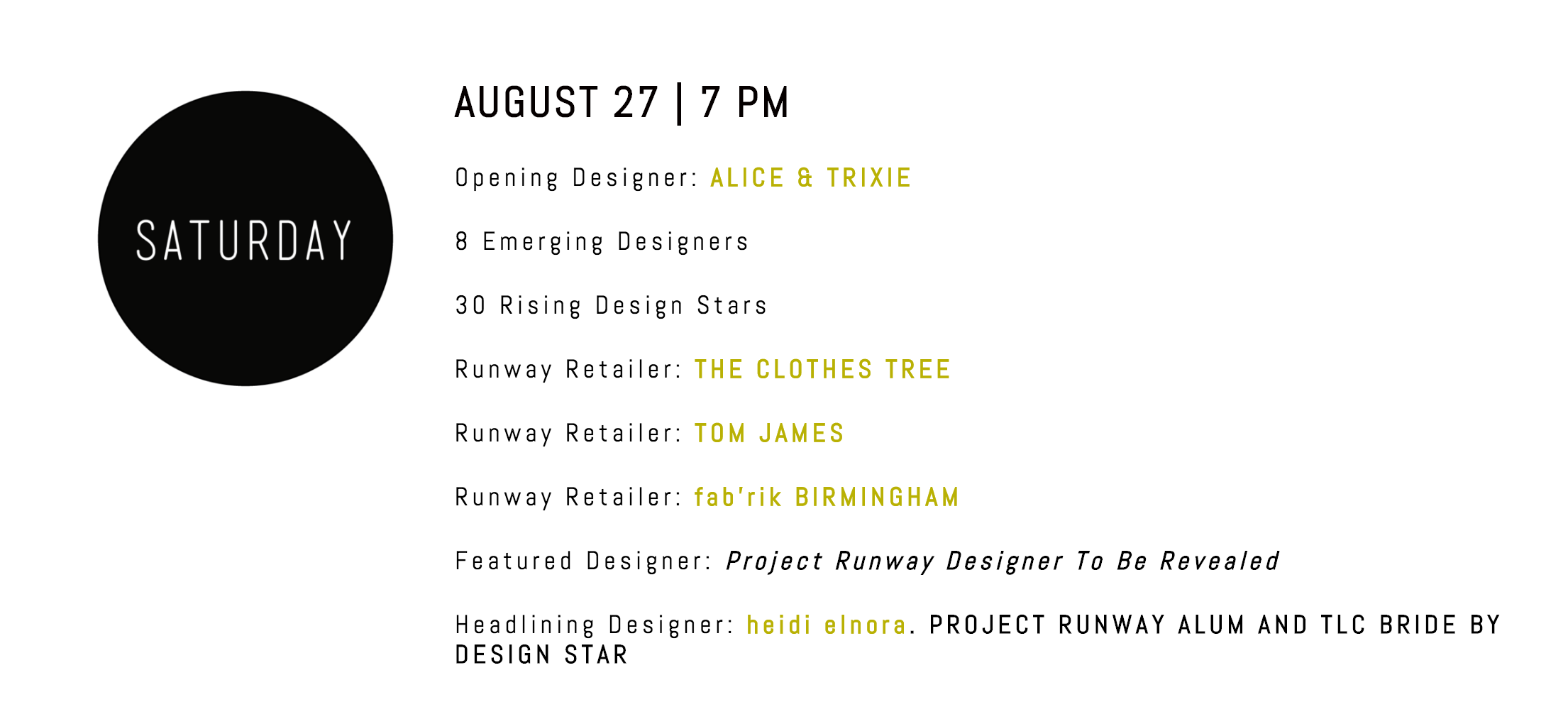 SATURDAY

AUGUST 27 | 7 PM

Opening Designer: ALICE & TRIXIE

8 Emerging Designers

30 Rising Design Stars

Runway Retailer: THE CLOTHES TREE

Runway Retailer: TOM JAMES

Runway Retailer: fab'rik BIRMINGHAM

Featured Designer: Project Runway Designer To Be Revealed

Headlining Designer: heidi elnora. PROJECT RUNWAY ALUM AND TLC BRIDE BY DESIGN STAR